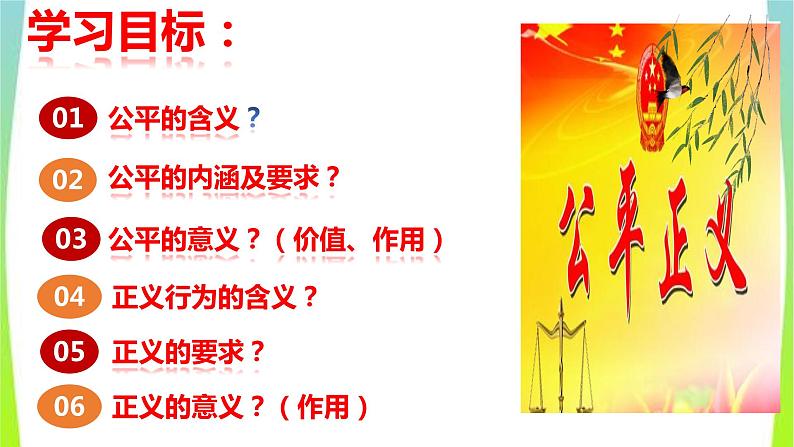 学习目标：

01 公平的含义？

02 公平的内涵及要求？

03 公平的意义？（价值、作用）

04 正义行为的含义？

05 正义的要求？

06 正义的意义？（作用）

公平正义